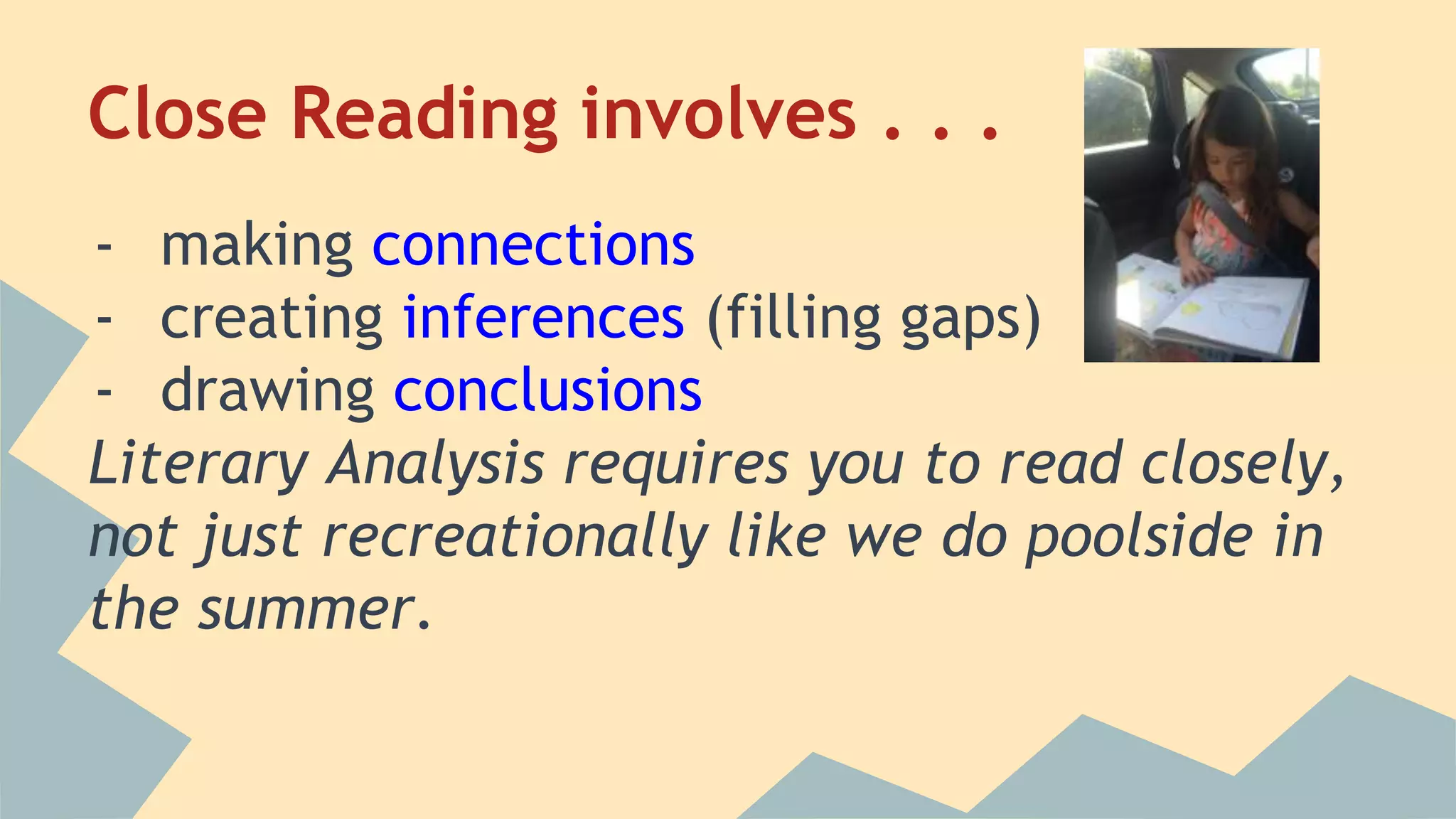 Close Reading involves . . .

- making connections
- creating inferences (filling gaps)
- drawing conclusions

Literary Analysis requires you to read closely, not just recreationally like we do poolside in the summer.